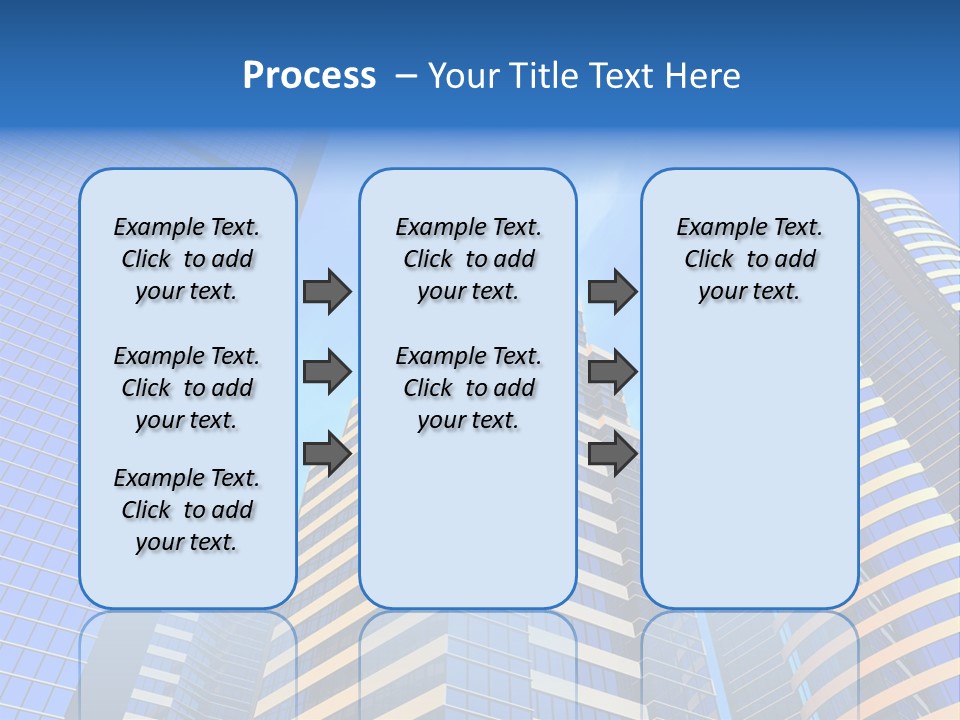 Process – Your Title Text Here

Example Text. Click to add your text.

Example Text. Click to add your text.

Example Text. Click to add your text.

Example Text. Click to add your text.

Example Text. Click to add your text.

Example Text. Click to add your text.